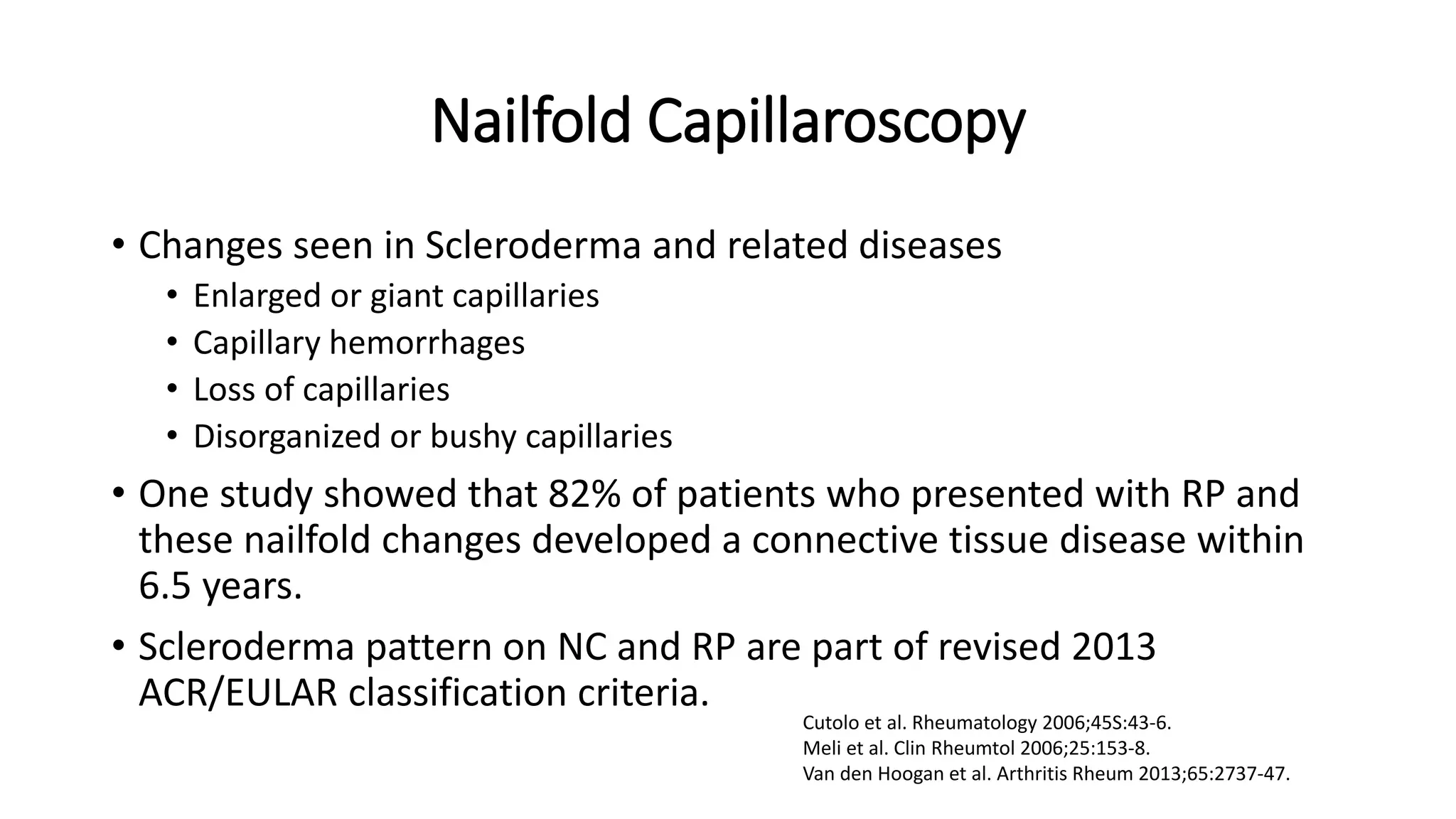 Nailfold Capillaroscopy

• Changes seen in Scleroderma and related diseases
  • Enlarged or giant capillaries
  • Capillary hemorrhages
  • Loss of capillaries
  • Disorganized or bushy capillaries
• One study showed that 82% of patients who presented with RP and these nailfold changes developed a connective tissue disease within 6.5 years.
• Scleroderma pattern on NC and RP are part of revised 2013 ACR/EULAR classification criteria.

Cutolo et al. Rheumatology 2006;45S:43-6.
Meli et al. Clin Rheumtol 2006;25:153-8.
Van den Hoogan et al. Arthritis Rheum 2013;65:2737-47.